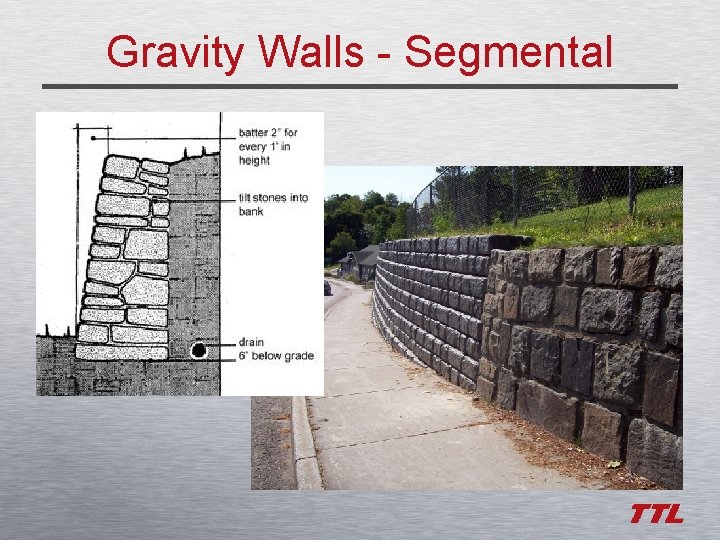 Gravity Walls - Segmental

batter 2" for every 1' in height

tilt stones into bank

drain 6" below grade

TTL